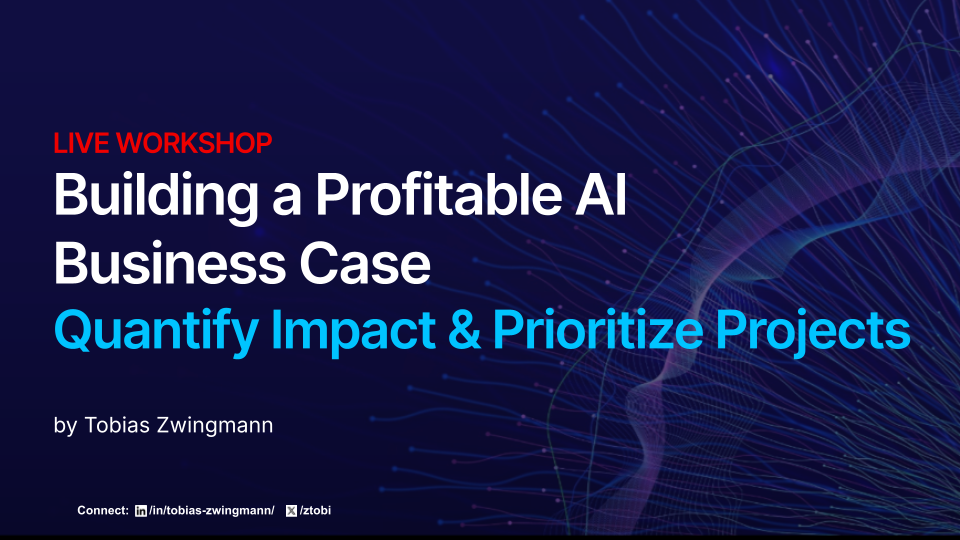 LIVE WORKSHOP
Building a Profitable AI Business Case
Quantify Impact & Prioritize Projects

by Tobias Zwingmann

Connect: /in/tobias-zwingmann/ /ztobi